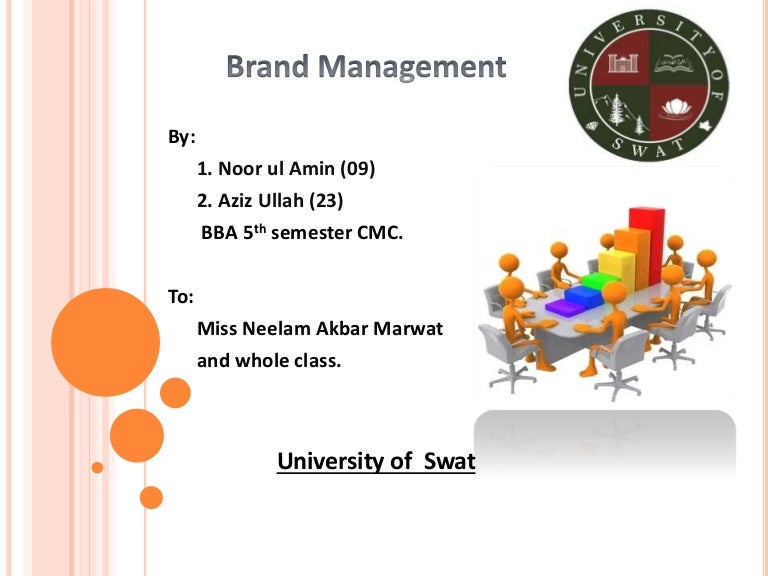 Brand Management

UNIVERSITY OF SWAT

By:

1. Noor ul Amin (09)

2. Aziz Ullah (23)

BBA 5$^{th}$ semester CMC.

To:

Miss Neelam Akbar Marwat

and whole class.

University of Swat